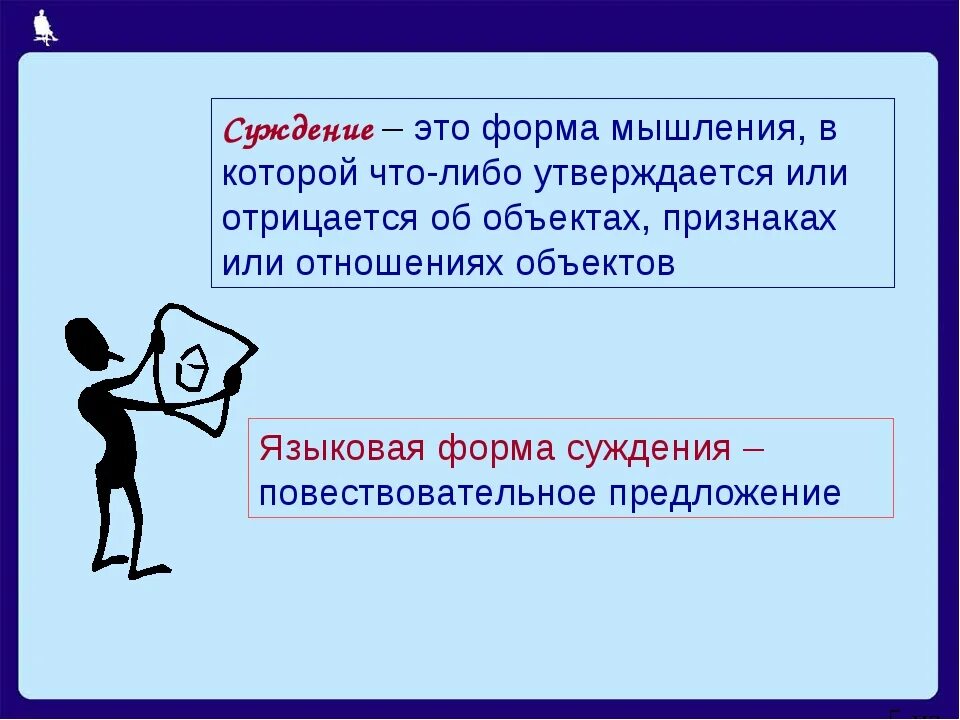 Суждение – это форма мышления, в которой что-либо утверждается или отрицается об объектах, признаках или отношениях объектов

Языковая форма суждения – повествовательное предложение